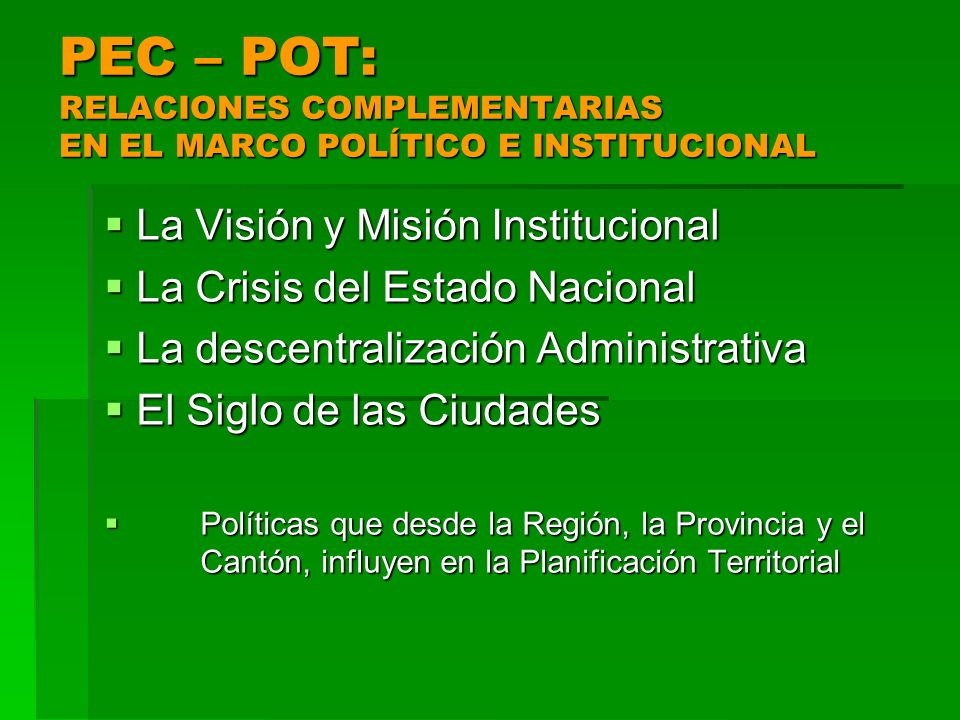 PEC – POT:
RELACIONES COMPLEMENTARIAS
EN EL MARCO POLÍTICO E INSTITUCIONAL

▪ La Visión y Misión Institucional
▪ La Crisis del Estado Nacional
▪ La descentralización Administrativa
▪ El Siglo de las Ciudades

▪ Políticas que desde la Región, la Provincia y el Cantón, influyen en la Planificación Territorial